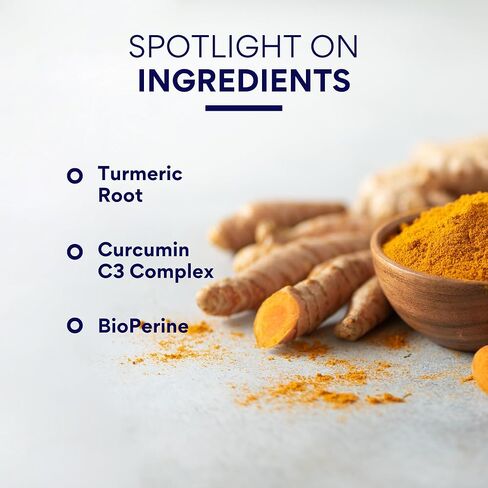 SPOTLIGHT ON
INGREDIENTS

Turmeric Root

Curcumin C3 Complex

BioPerine